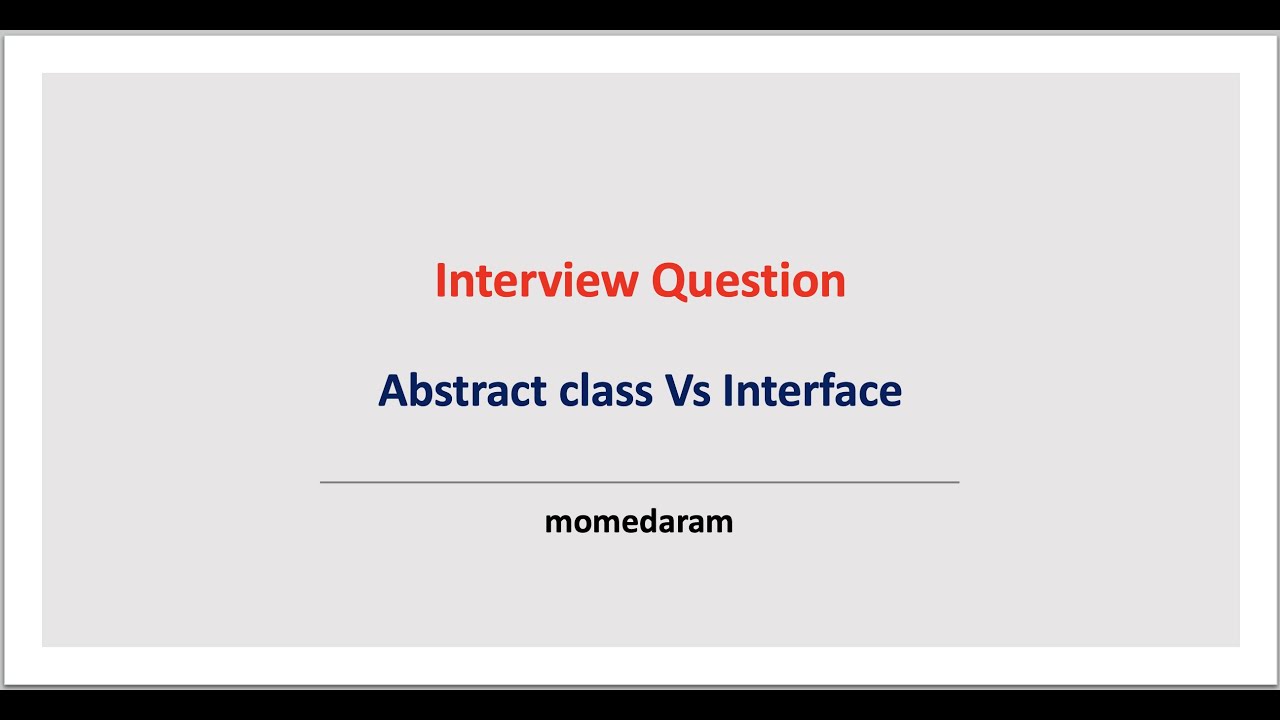 Interview Question

Abstract class Vs Interface

momedaram